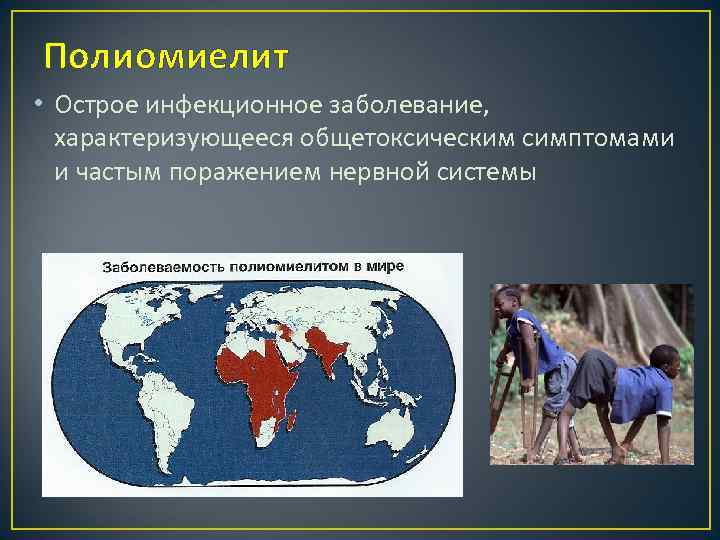 Полиомиелит

• Острое инфекционное заболевание, характеризующееся общетоксическим симптомами и частым поражением нервной системы

Заболеваемость полиомиелитом в мире